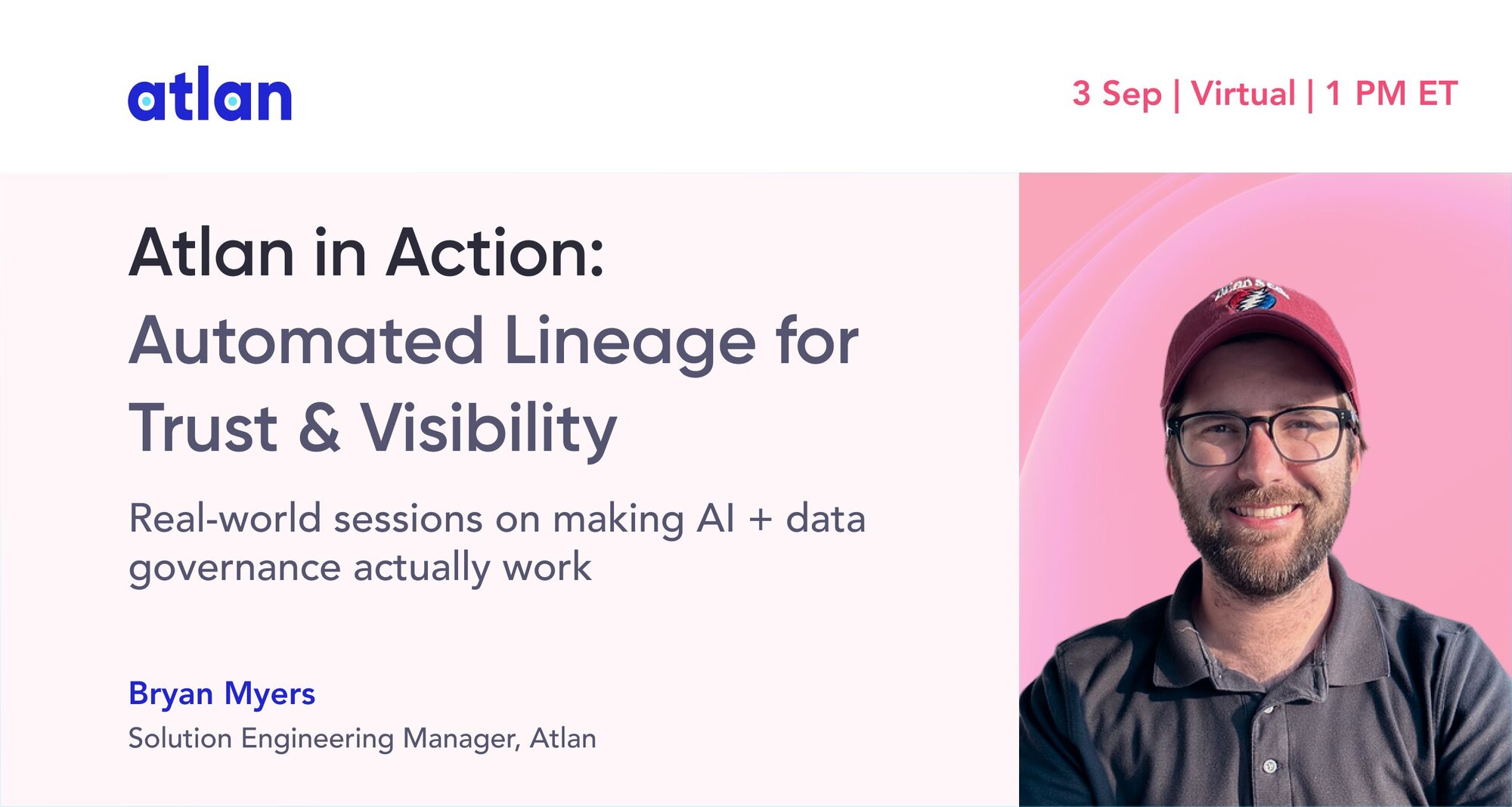 atlan

3 Sep | Virtual | 1 PM ET

Atlan in Action:
Automated Lineage for Trust & Visibility

Real-world sessions on making AI + data governance actually work

Bryan Myers
Solution Engineering Manager, Atlan